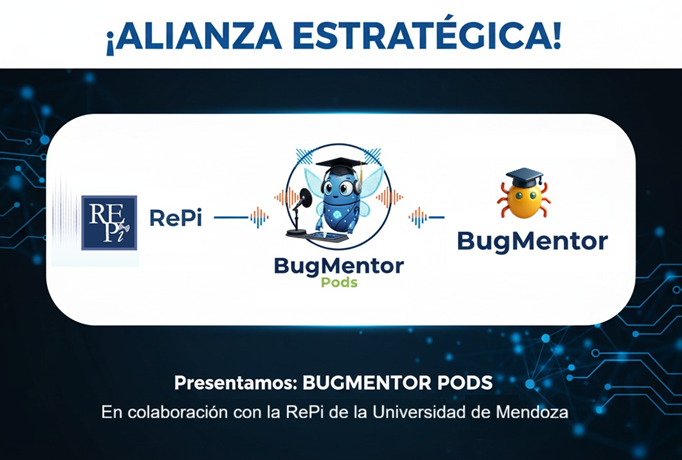 ¡ALIANZA ESTRATÉGICA!

REPi

RePi

BugMentor
Pods

BugMentor

Presentamos: BUGMENTOR PODS

En colaboración con la RePi de la Universidad de Mendoza